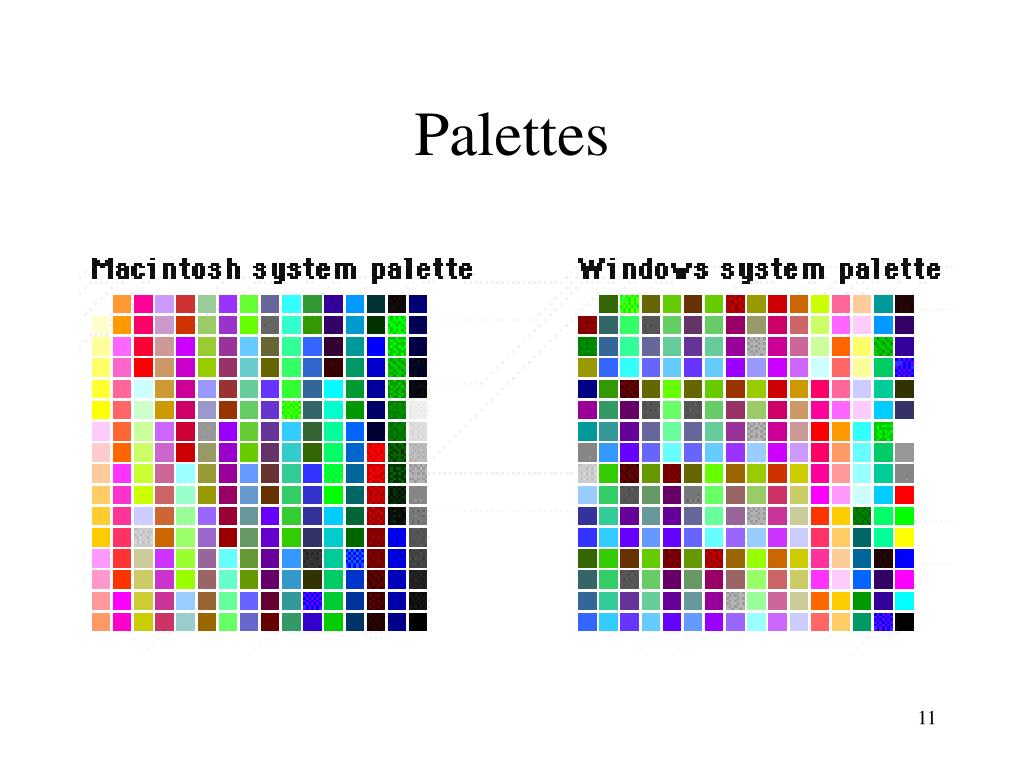 Palettes

Macintosh system palette

Windows system palette

11